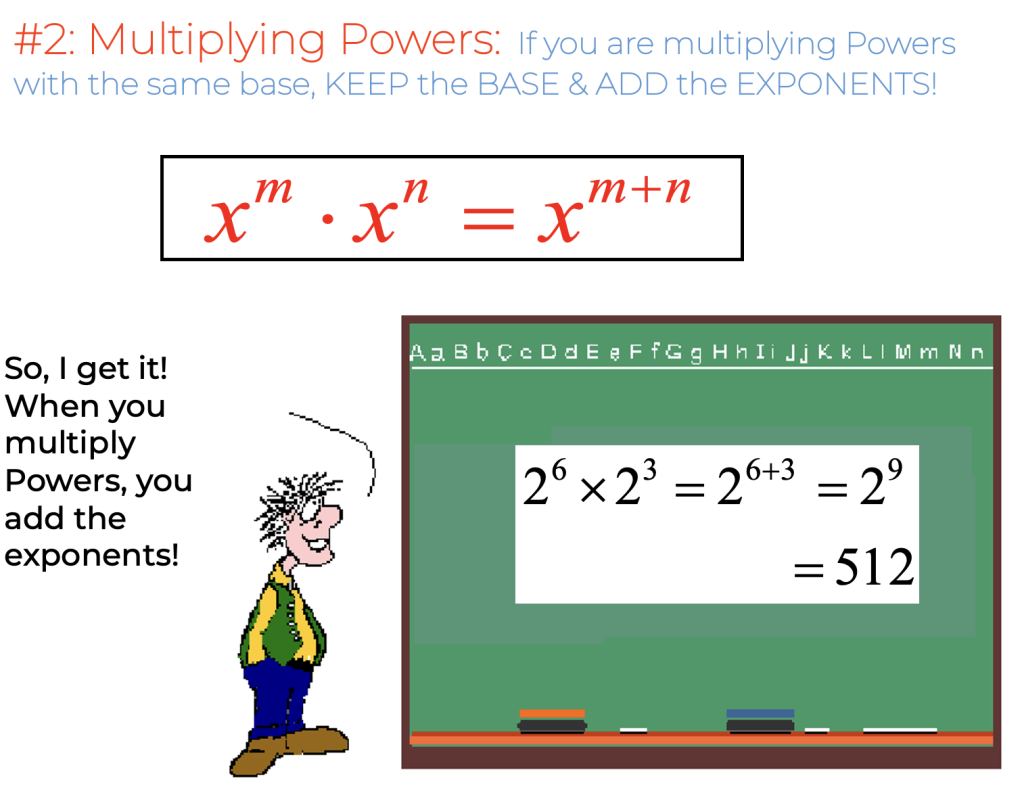 #2: Multiplying Powers: If you are multiplying Powers with the same base, KEEP the BASE & ADD the EXPONENTS!

$x^m \cdot x^n = x^{m+n}$

So, I get it! When you multiply Powers, you add the exponents!

Aa Bb Cc Dd Ee Ff Gg Hh Ii Jj Kk Ll Mm Nn

$2^6 \times 2^3 = 2^{6+3} = 2^9$

$= 512$